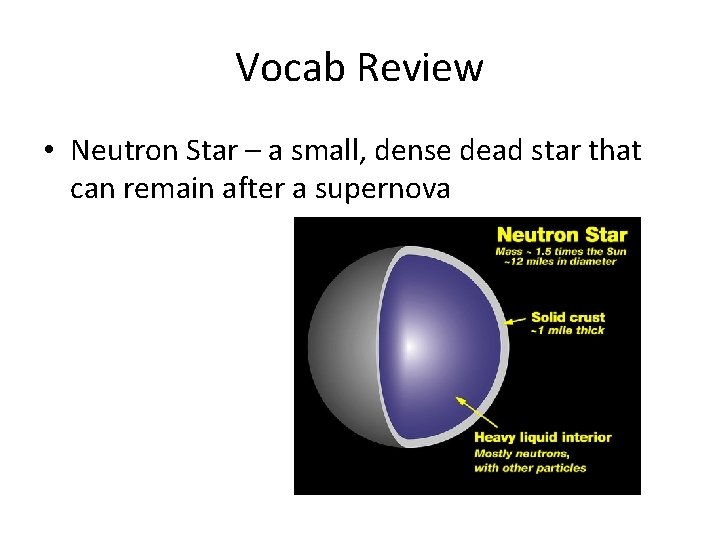 Vocab Review

• Neutron Star – a small, dense dead star that can remain after a supernova

Neutron Star
Mass ~ 1.5 times the Sun
~12 miles in diameter

Solid crust
~1 mile thick

Heavy liquid interior
Mostly neutrons, with other particles